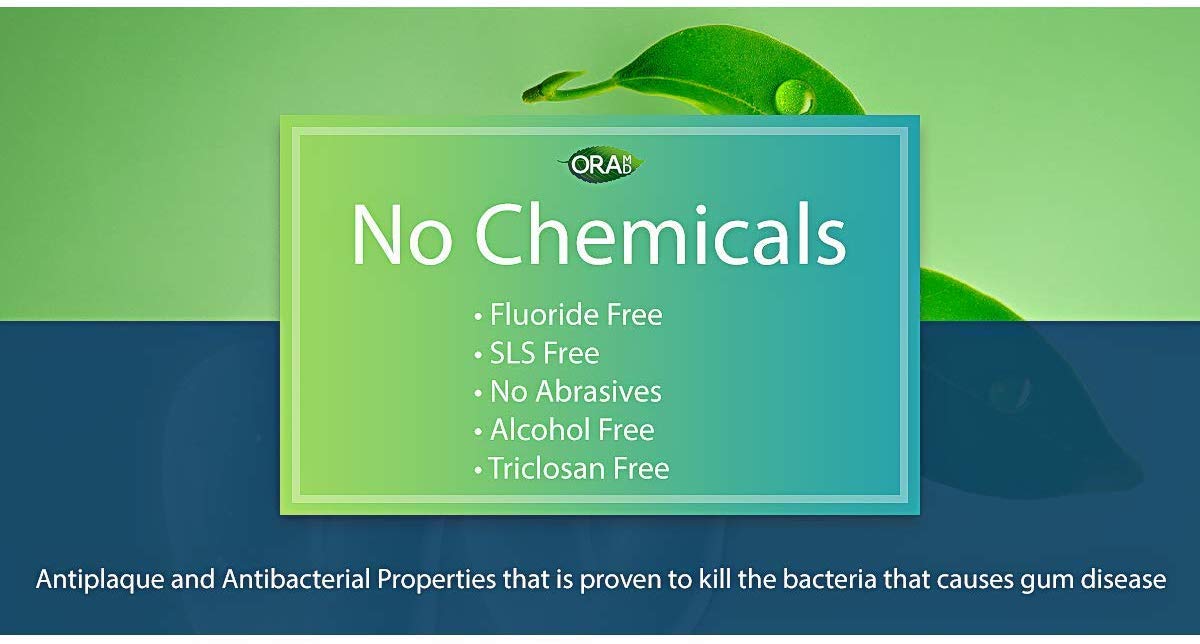 ORA MD

No Chemicals

• Fluoride Free
• SLS Free
• No Abrasives
• Alcohol Free
• Triclosan Free

Antiplaque and Antibacterial Properties that is proven to kill the bacteria that causes gum disease